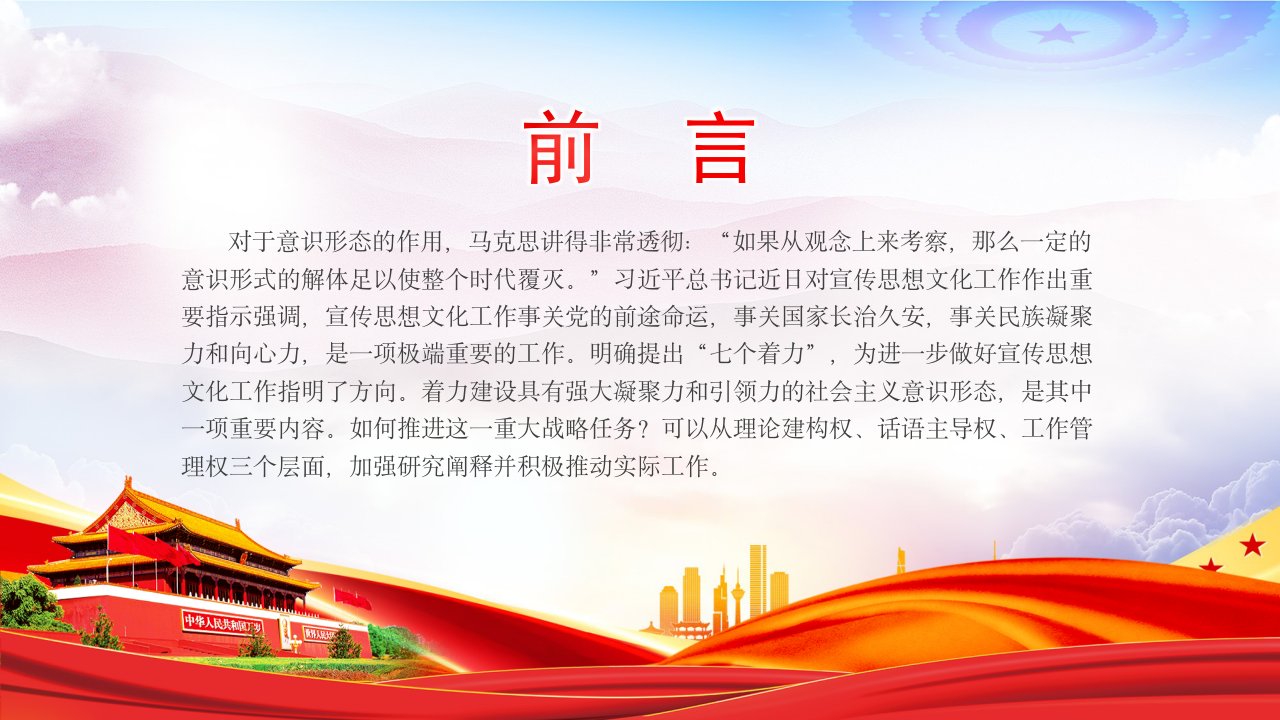 前 言

对于意识形态的作用，马克思讲得非常透彻：“如果从观念上来考察，那么一定的意识形式的解体足以使整个时代覆灭。”习近平总书记近日对宣传思想文化工作作出重要指示强调，宣传思想文化工作事关党的前途命运，事关国家长治久安，事关民族凝聚力和向心力，是一项极端重要的工作。明确提出“七个着力”，为进一步做好宣传思想文化工作指明了方向。着力建设具有强大凝聚力和引领力的社会主义意识形态，是其中一项重要内容。如何推进这一重大战略任务？可以从理论建构权、话语主导权、工作管理权三个层面，加强研究阐释并积极推动实际工作。

中华人民共和国万岁 世界人民大团结万岁